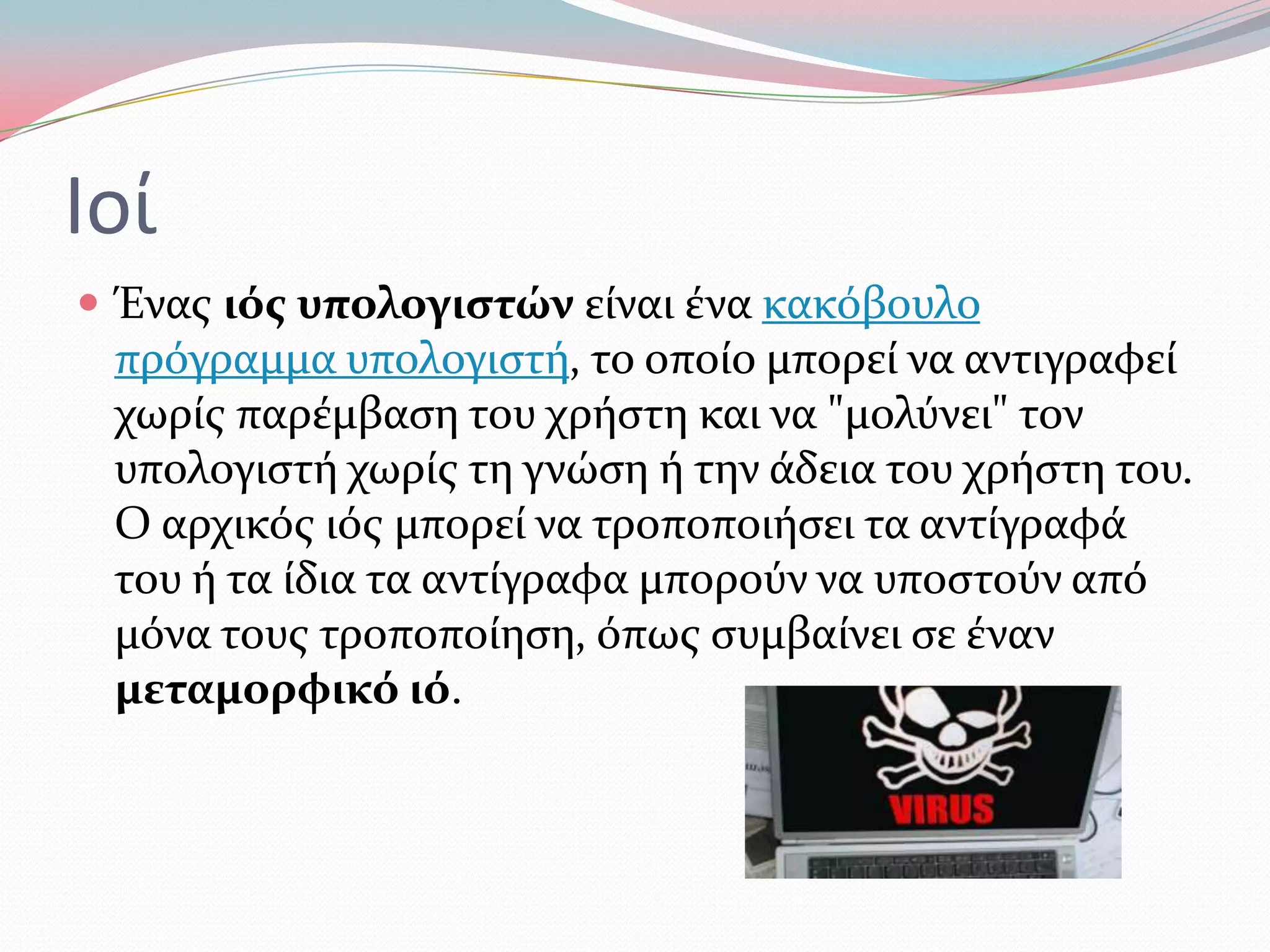 Ιοί

Ένας ιός υπολογιστών είναι ένα κακόβουλο πρόγραμμα υπολογιστή, το οποίο μπορεί να αντιγραφεί χωρίς παρέμβαση του χρήστη και να "μολύνει" τον υπολογιστή χωρίς τη γνώση ή την άδεια του χρήστη του. Ο αρχικός ιός μπορεί να τροποποιήσει τα αντίγραφά του ή τα ίδια τα αντίγραφα μπορούν να υποστούν από μόνα τους τροποποίηση, όπως συμβαίνει σε έναν μεταμορφικό ιό.

VIRUS